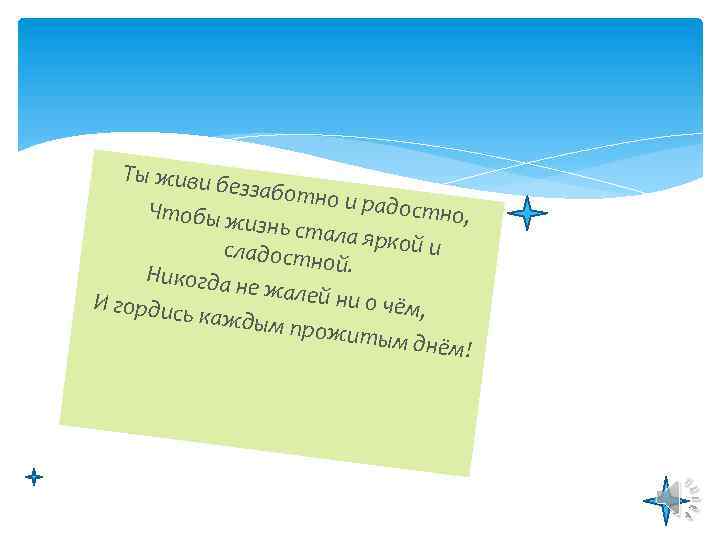 Ты живи беззаботно и радостно,
Чтобы жизнь стала яркой и сладостной.
Никогда не жалей ни о чём,
И гордись каждым прожитым днём!